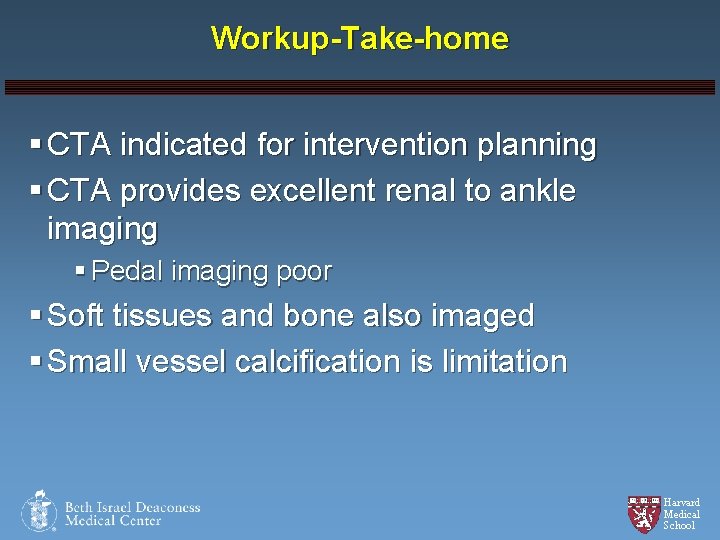 Workup-Take-home

▪ CTA indicated for intervention planning
▪ CTA provides excellent renal to ankle imaging
▪ Pedal imaging poor
▪ Soft tissues and bone also imaged
▪ Small vessel calcification is limitation

Beth Israel Deaconess Medical Center

Harvard Medical School